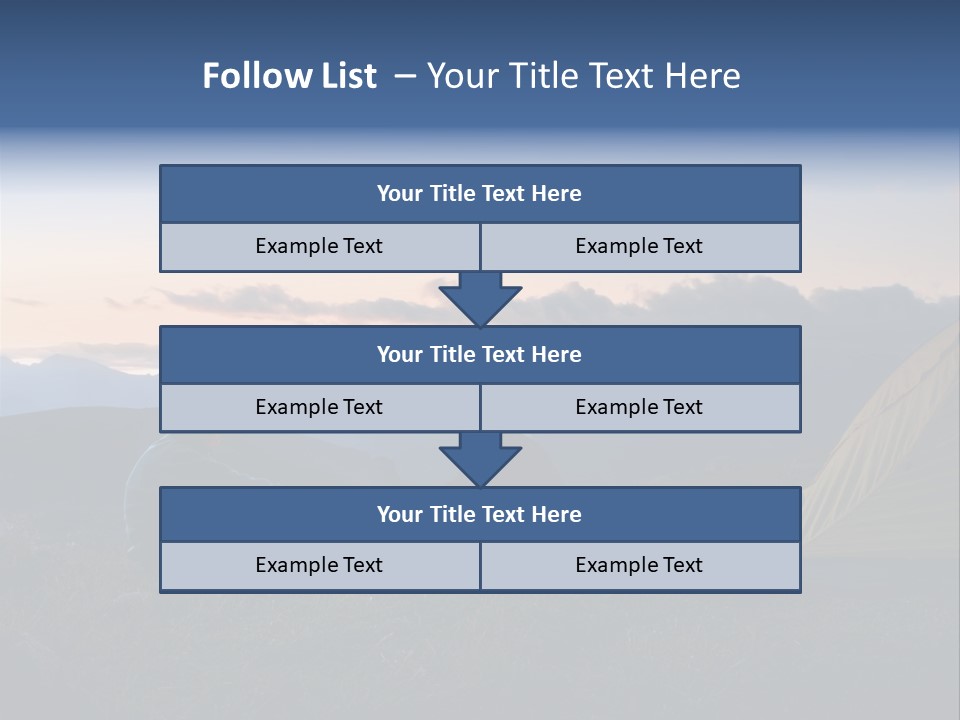 Follow List – Your Title Text Here

Your Title Text Here

Example Text

Example Text

Your Title Text Here

Example Text

Example Text

Your Title Text Here

Example Text

Example Text